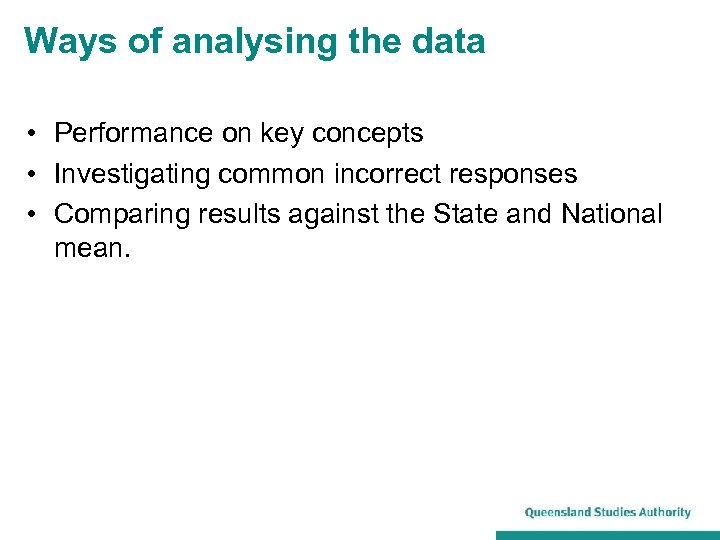 Ways of analysing the data

• Performance on key concepts
• Investigating common incorrect responses
• Comparing results against the State and National mean.

Queensland Studies Authority